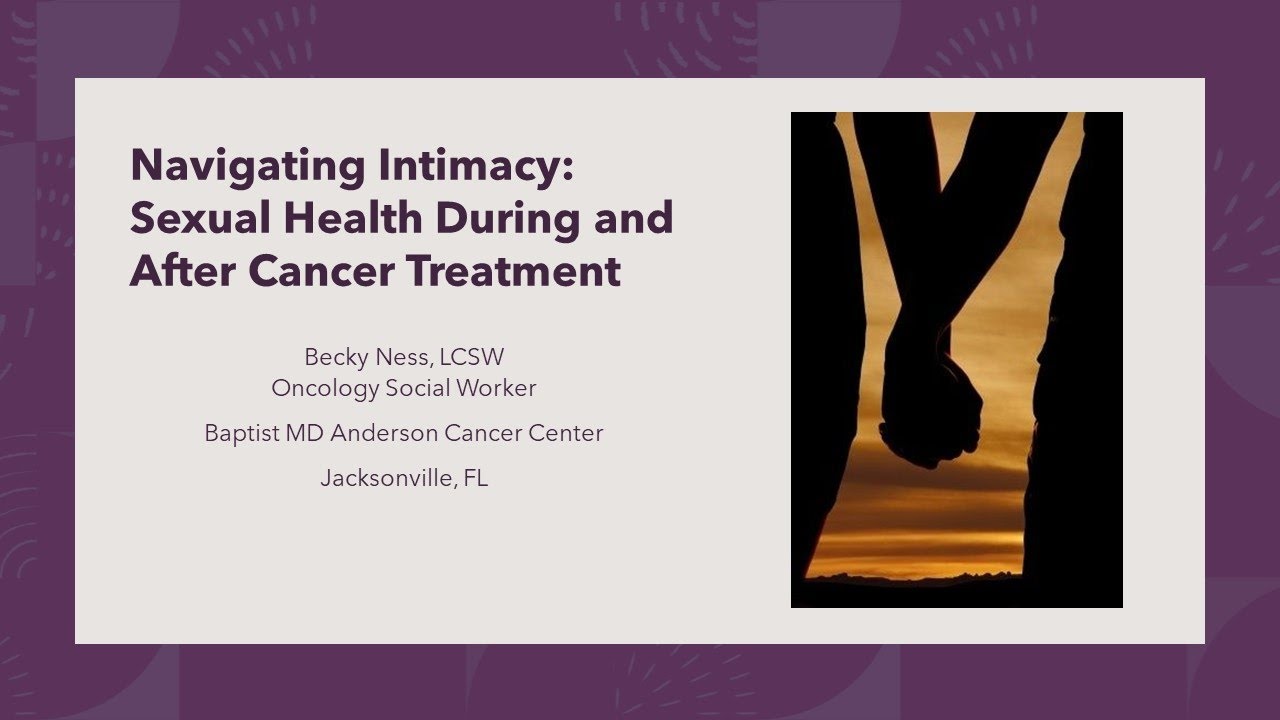 Navigating Intimacy: Sexual Health During and After Cancer Treatment

Becky Ness, LCSW
Oncology Social Worker

Baptist MD Anderson Cancer Center

Jacksonville, FL